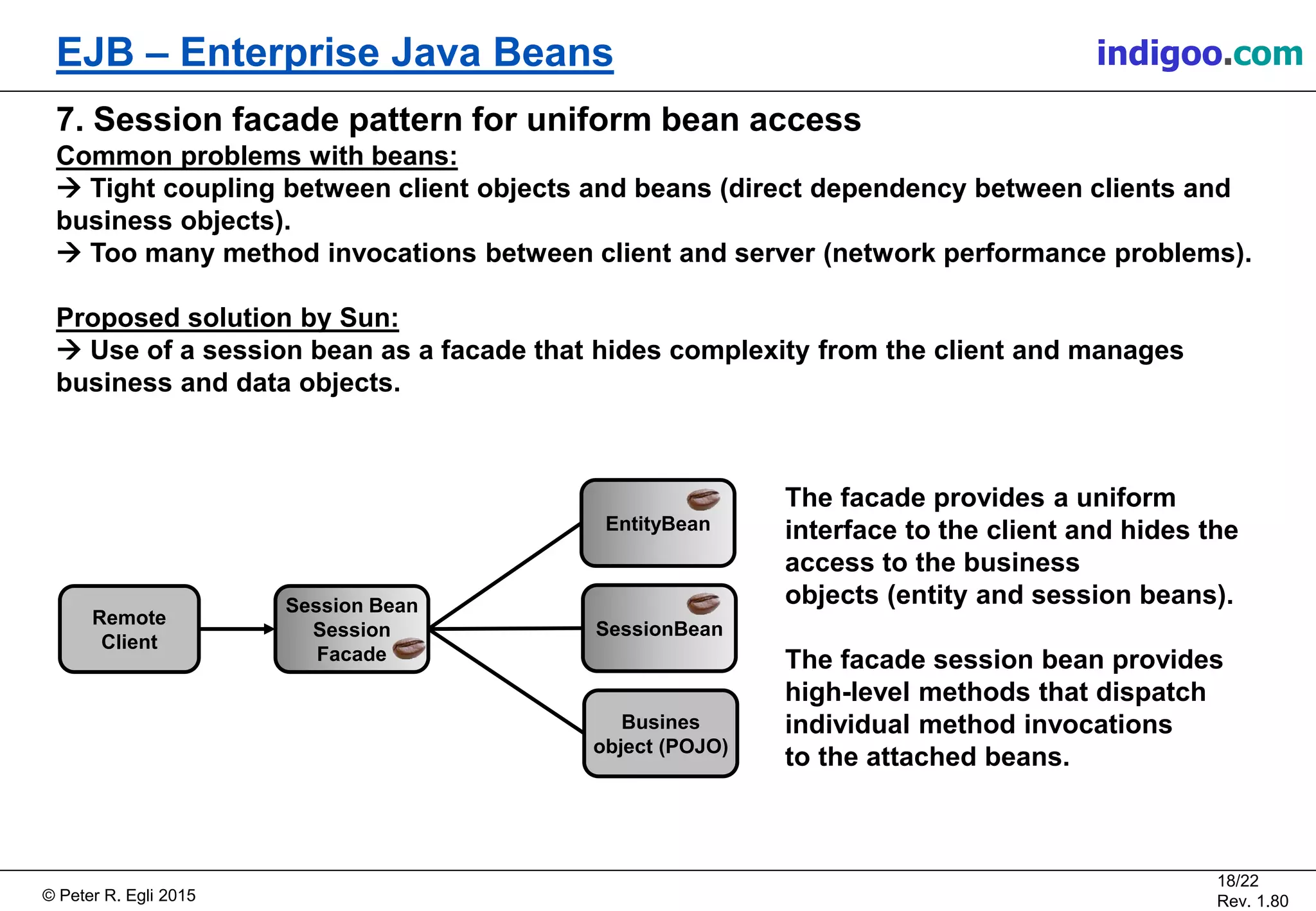 EJB – Enterprise Java Beans

indigoo.com

7. Session facade pattern for uniform bean access

Common problems with beans:

→ Tight coupling between client objects and beans (direct dependency between clients and business objects).

→ Too many method invocations between client and server (network performance problems).

Proposed solution by Sun:

→ Use of a session bean as a facade that hides complexity from the client and manages business and data objects.

Remote Client

Session Bean Session Facade

EntityBean

SessionBean

Busines object (POJO)

The facade provides a uniform interface to the client and hides the access to the business objects (entity and session beans).

The facade session bean provides high-level methods that dispatch individual method invocations to the attached beans.

© Peter R. Egli 2015

18/22
Rev. 1.80